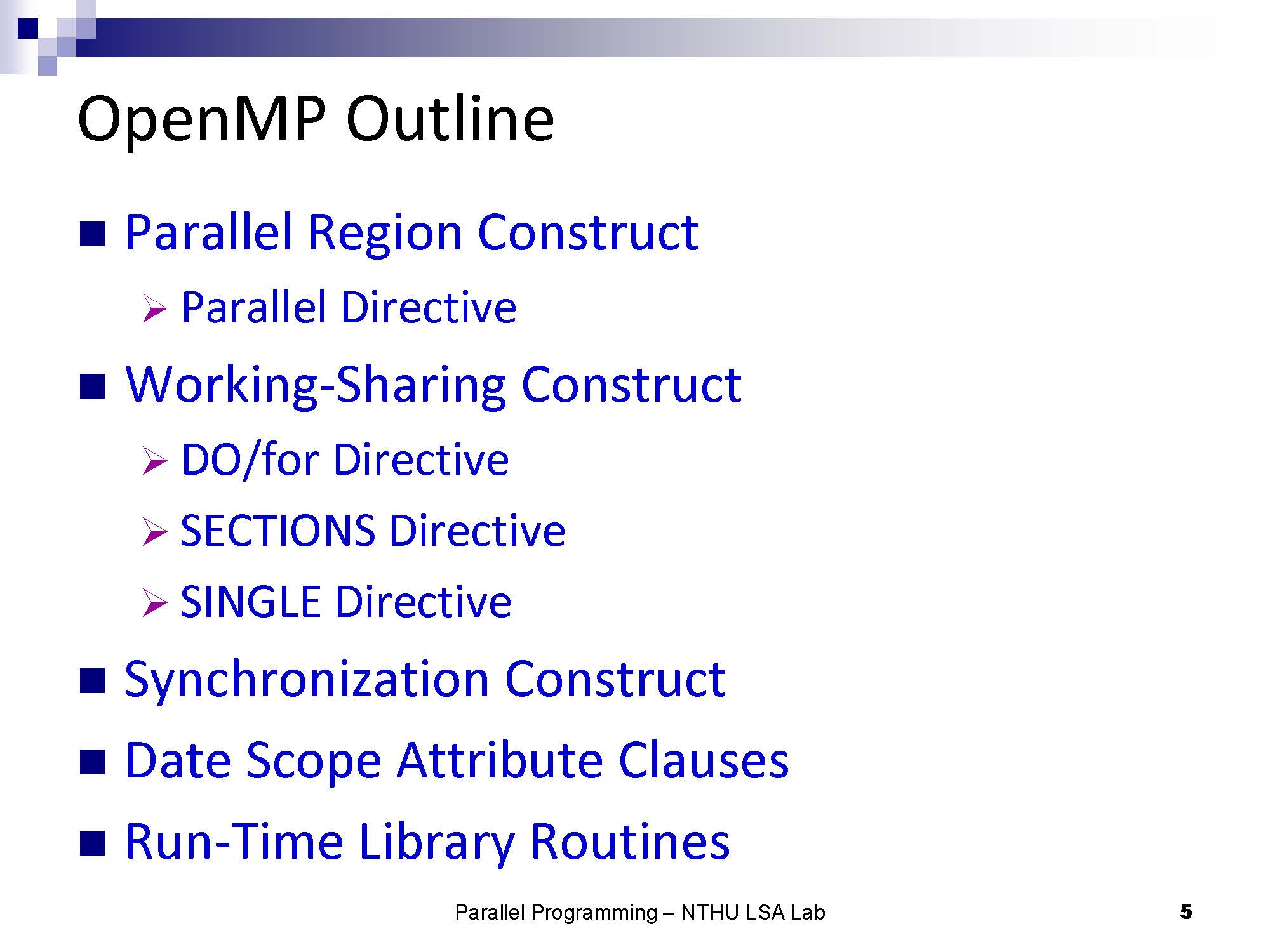 OpenMP Outline

■ Parallel Region Construct
  ➢ Parallel Directive
■ Working-Sharing Construct
  ➢ DO/for Directive
  ➢ SECTIONS Directive
  ➢ SINGLE Directive
■ Synchronization Construct
■ Date Scope Attribute Clauses
■ Run-Time Library Routines

Parallel Programming – NTHU LSA Lab

5